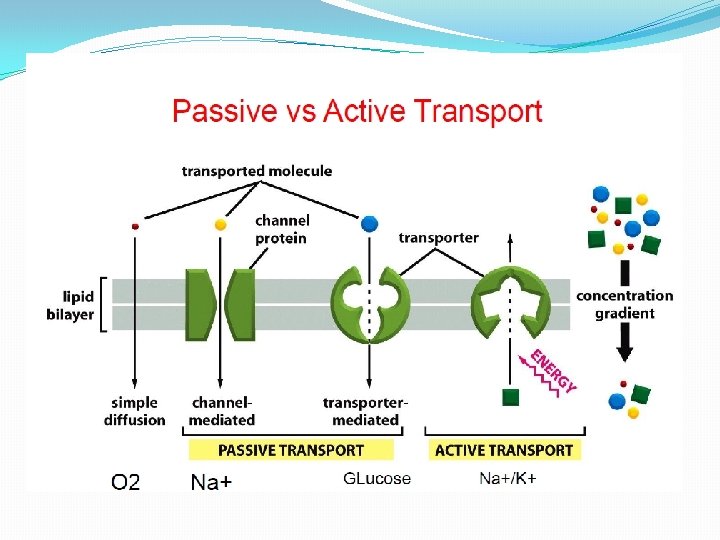 Passive vs Active Transport

transported molecule

channel protein

transporter

lipid bilayer

concentration gradient

ENERGY

simple diffusion

channel-mediated

transporter-mediated

PASSIVE TRANSPORT

ACTIVE TRANSPORT

O2

Na+

GLucose

Na+/K+